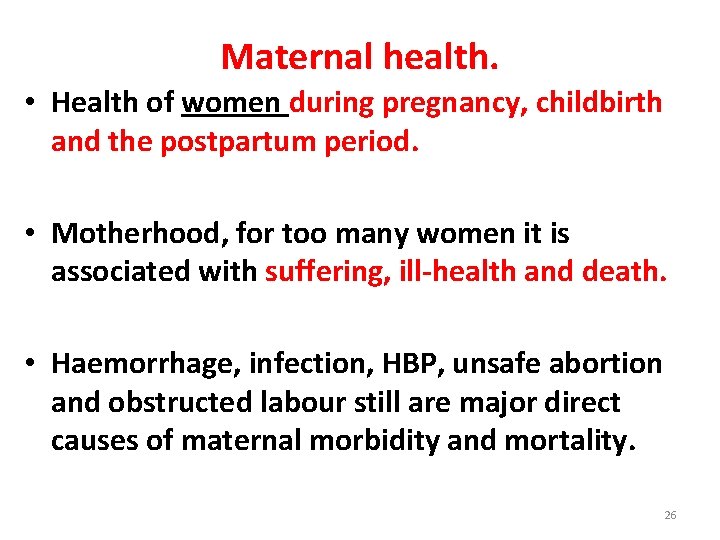 Maternal health.

• Health of women during pregnancy, childbirth and the postpartum period.

• Motherhood, for too many women it is associated with suffering, ill-health and death.

• Haemorrhage, infection, HBP, unsafe abortion and obstructed labour still are major direct causes of maternal morbidity and mortality.

26